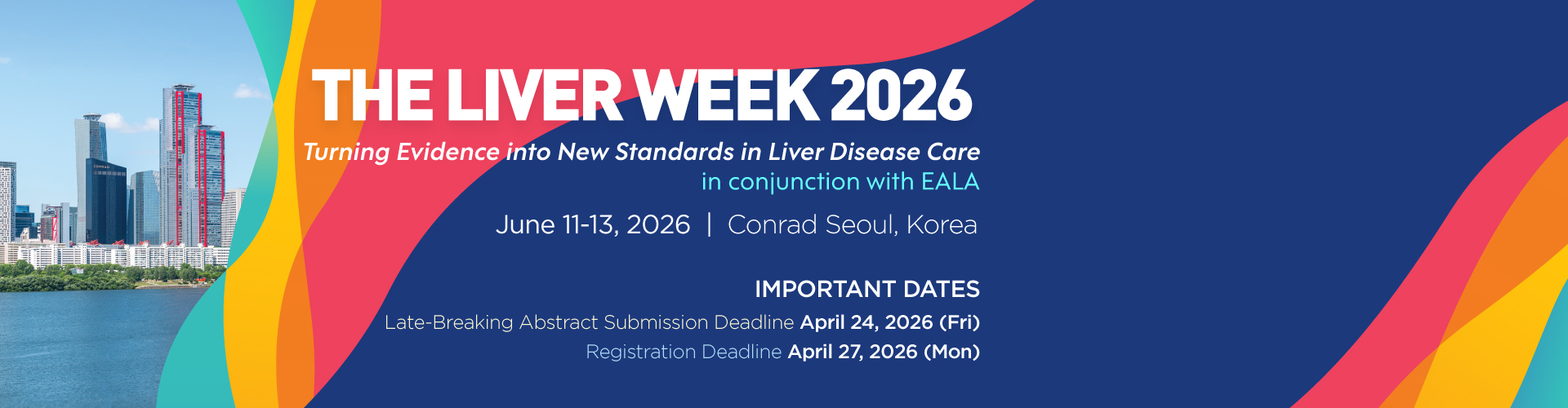 THE LIVER WEEK 2026

Turning Evidence into New Standards in Liver Disease Care
in conjunction with EALA

June 11-13, 2026 | Conrad Seoul, Korea

IMPORTANT DATES

Late-Breaking Abstract Submission Deadline April 24, 2026 (Fri)
Registration Deadline April 27, 2026 (Mon)